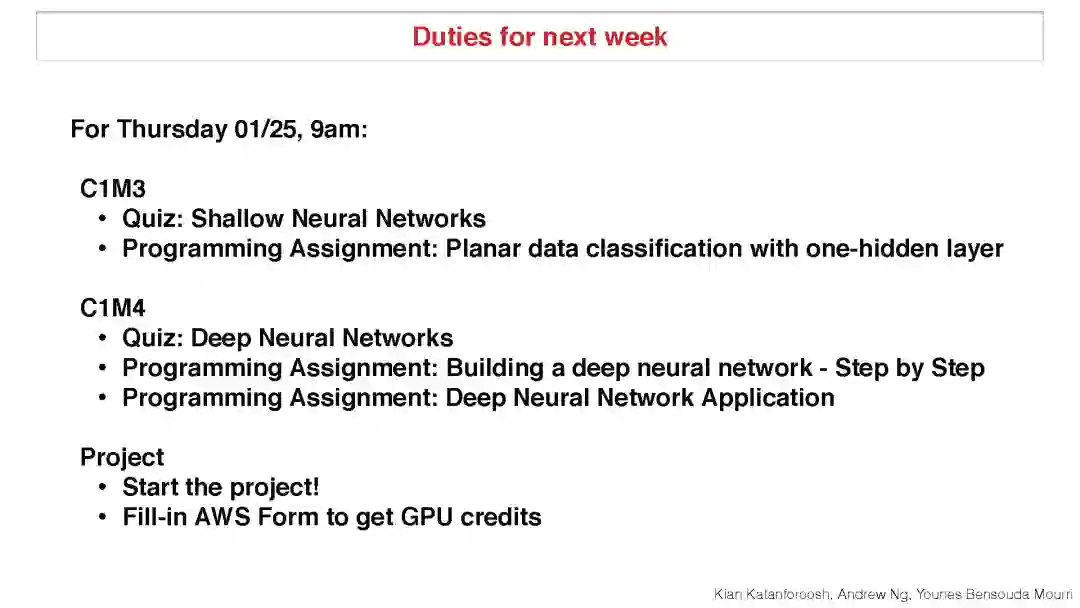 Duties for next week

For Thursday 01/25, 9am:

C1M3
• Quiz: Shallow Neural Networks
• Programming Assignment: Planar data classification with one-hidden layer

C1M4
• Quiz: Deep Neural Networks
• Programming Assignment: Building a deep neural network - Step by Step
• Programming Assignment: Deep Neural Network Application

Project
• Start the project!
• Fill-in AWS Form to get GPU credits

Kian Katanforoosh, Andrew Ng, Younes Bensouda Mourri